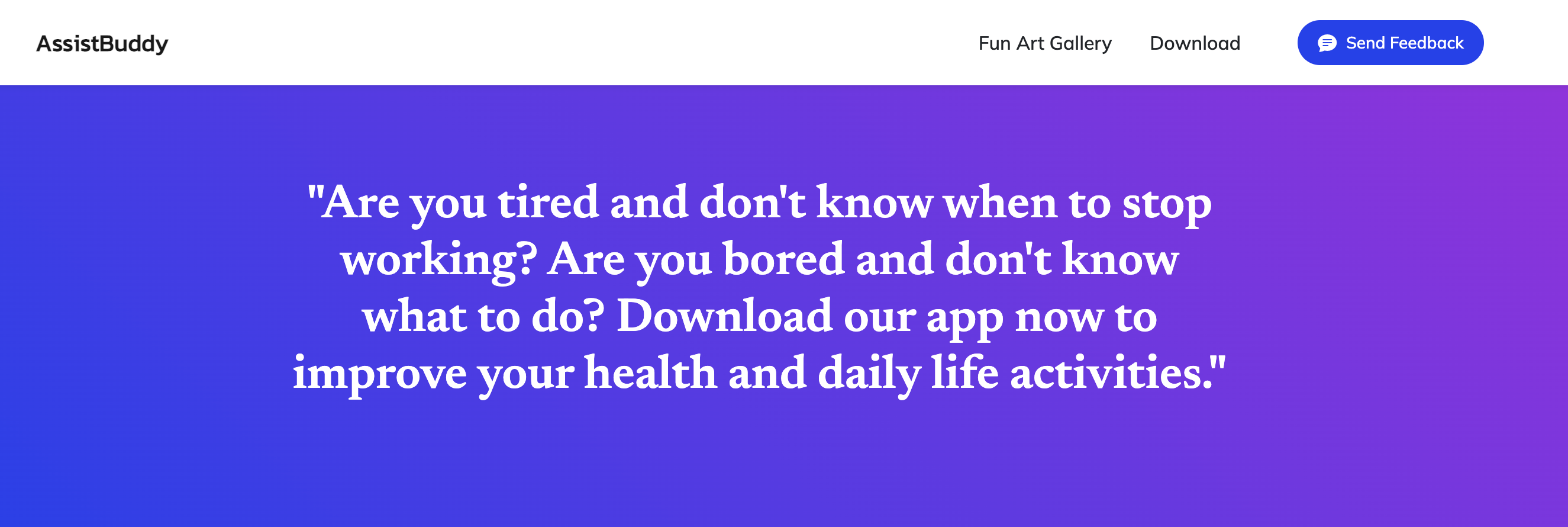 AssistBuddy

Fun Art Gallery Download Send Feedback

"Are you tired and don't know when to stop working? Are you bored and don't know what to do? Download our app now to improve your health and daily life activities."